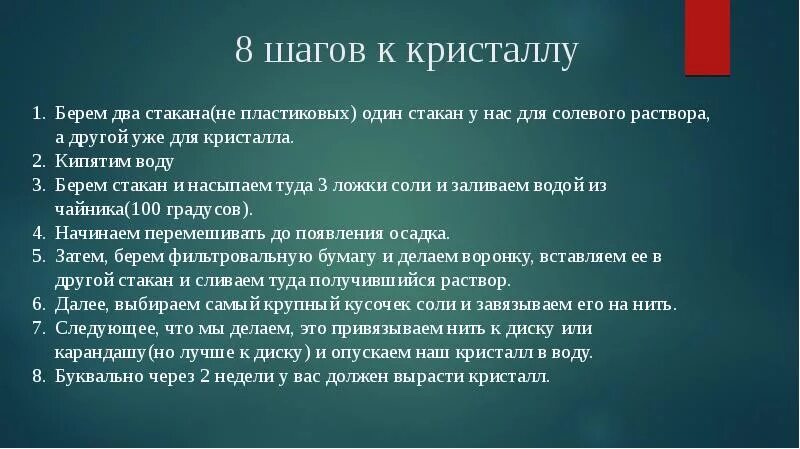 8 шагов к кристаллу

1. Берем два стакана(не пластиковых) один стакан у нас для солевого раствора, а другой уже для кристалла.
2. Кипятим воду
3. Берем стакан и насыпаем туда 3 ложки соли и заливаем водой из чайника(100 градусов).
4. Начинаем перемешивать до появления осадка.
5. Затем, берем фильтровальную бумагу и делаем воронку, вставляем ее в другой стакан и сливаем туда получившийся раствор.
6. Далее, выбираем самый крупный кусочек соли и завязываем его на нить.
7. Следующее, что мы делаем, это привязываем нить к диску или карандашу(но лучше к диску) и опускаем наш кристалл в воду.
8. Буквально через 2 недели у вас должен вырасти кристалл.